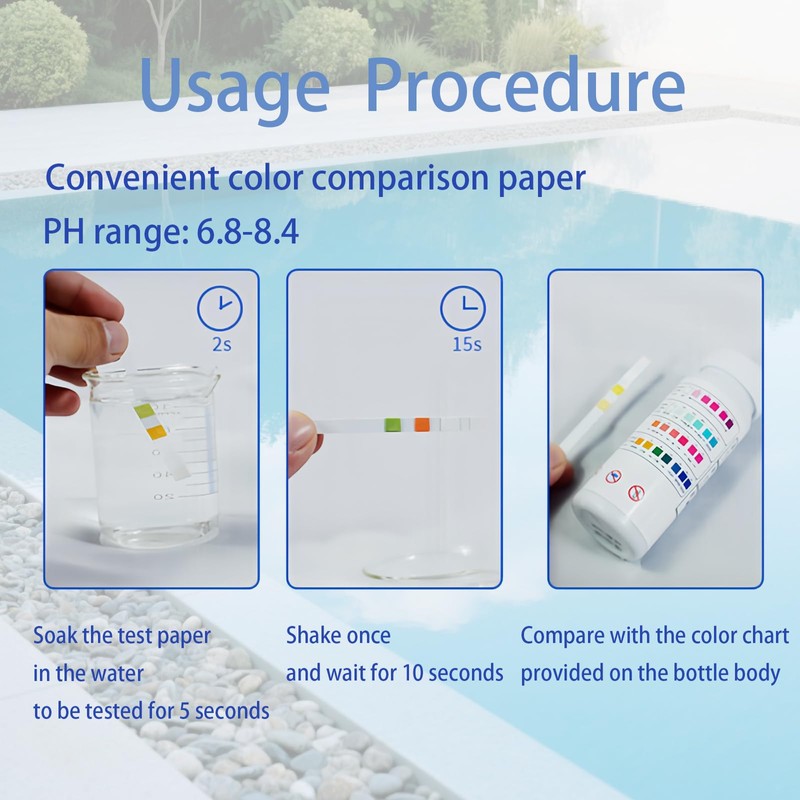 Usage Procedure

Convenient color comparison paper

PH range: 6.8-8.4

2s

15s

Soak the test paper in the water to be tested for 5 seconds

Shake once and wait for 10 seconds

Compare with the color chart provided on the bottle body